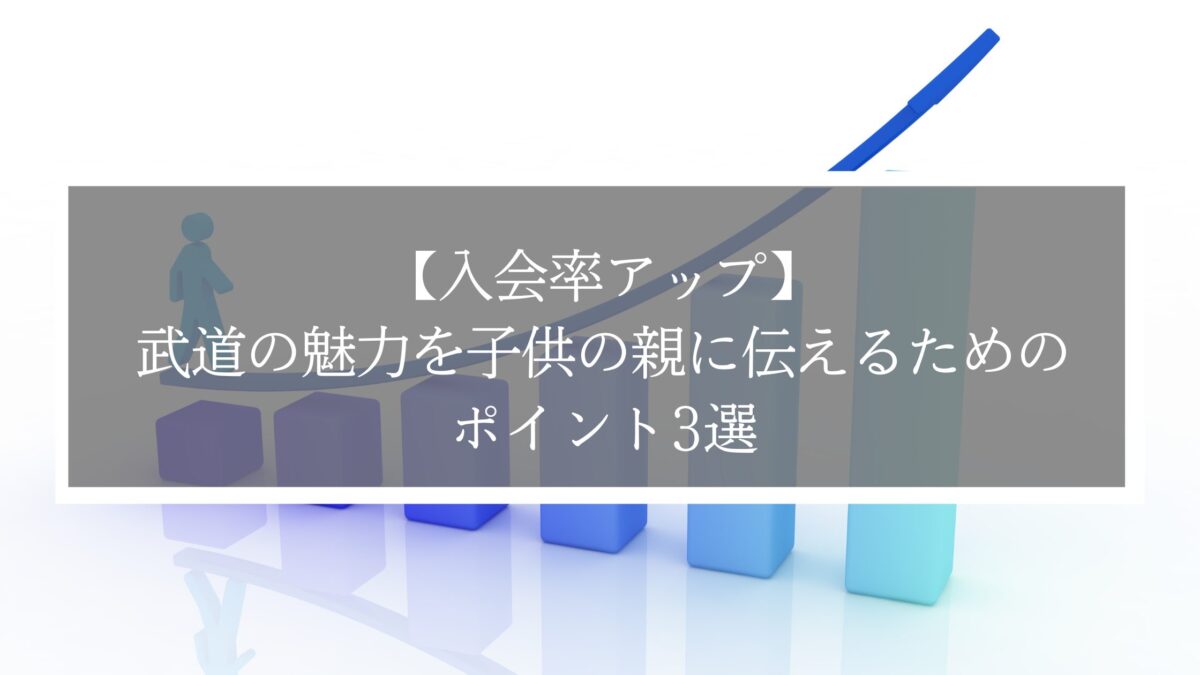 【入会率アップ】
武道の魅力を子供の親に伝えるための
ポイント3選